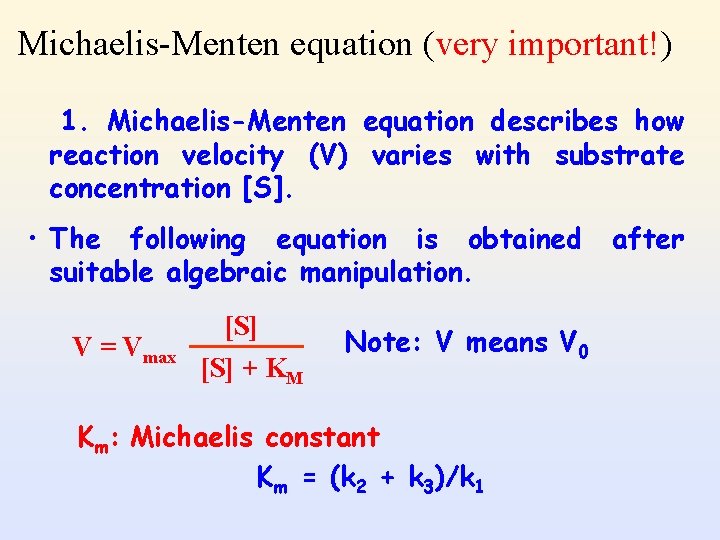 Michaelis-Menten equation (very important!)

1. Michaelis-Menten equation describes how reaction velocity (V) varies with substrate concentration [S].

• The following equation is obtained after suitable algebraic manipulation.

$V = V_{max} \frac{[S]}{[S] + K_M}$

Note: V means $V_0$

$K_m$: Michaelis constant

$K_m = (k_2 + k_3)/k_1$